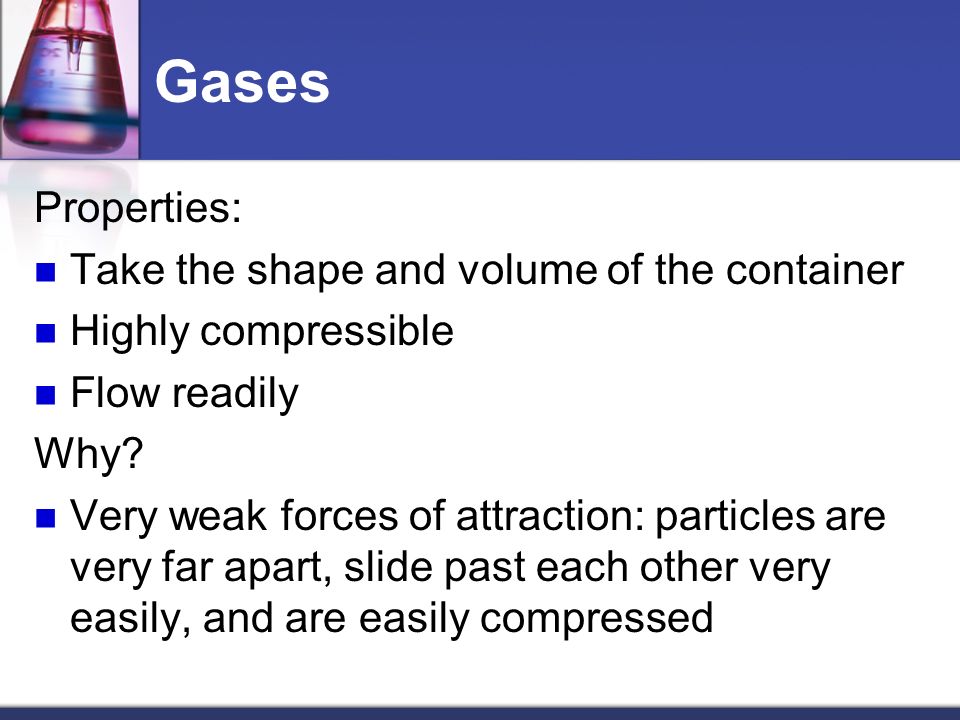 Gases

Properties:

- Take the shape and volume of the container
- Highly compressible
- Flow readily

Why?

- Very weak forces of attraction: particles are very far apart, slide past each other very easily, and are easily compressed